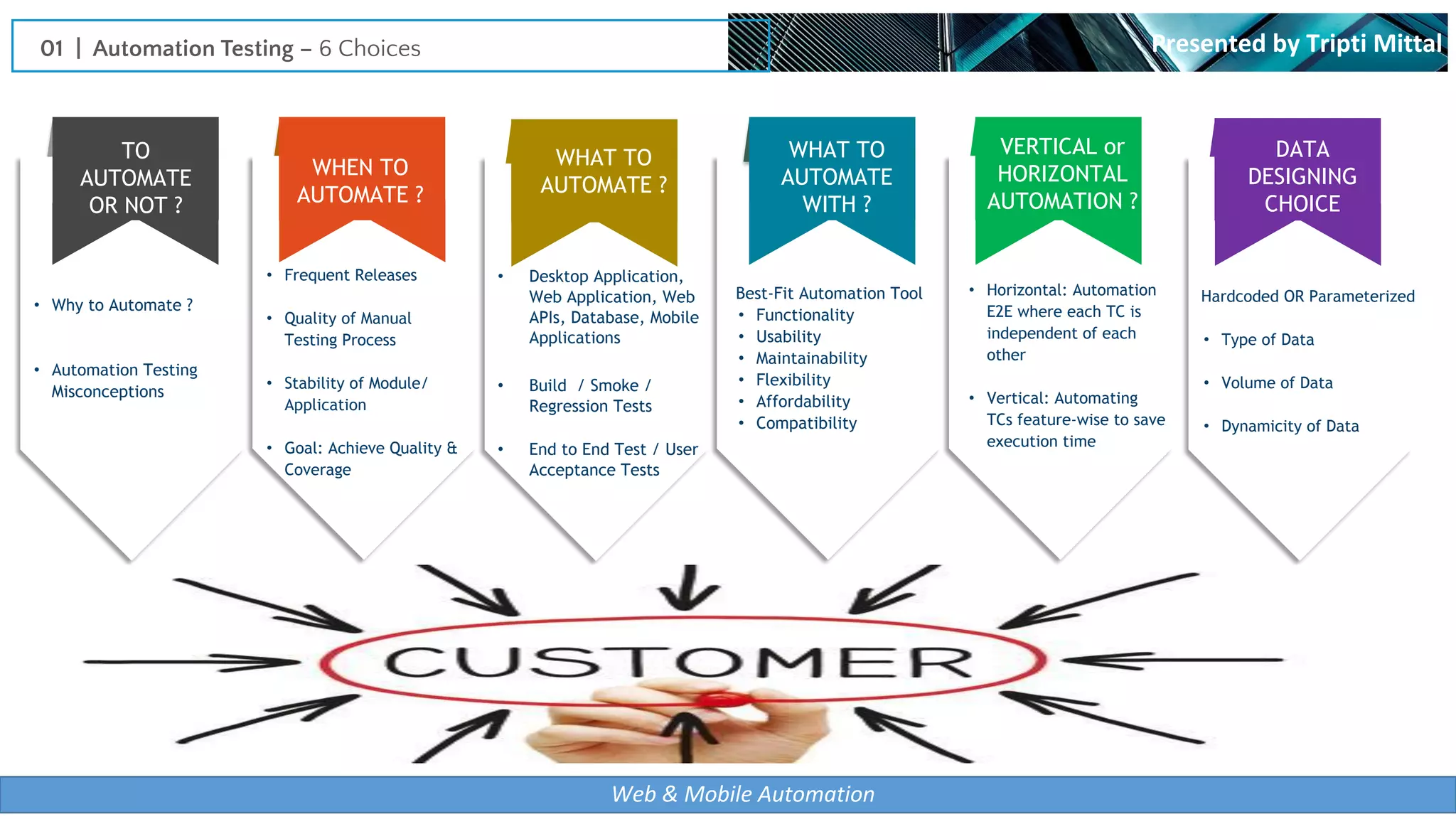 01 | Automation Testing – 6 Choices

Presented by Tripti Mittal

TO AUTOMATE OR NOT ?

• Why to Automate ?

• Automation Testing Misconceptions

WHEN TO AUTOMATE ?

• Frequent Releases

• Quality of Manual Testing Process

• Stability of Module/ Application

• Goal: Achieve Quality & Coverage

WHAT TO AUTOMATE ?

• Desktop Application, Web Application, Web APIs, Database, Mobile Applications

• Build / Smoke / Regression Tests

• End to End Test / User Acceptance Tests

WHAT TO AUTOMATE WITH ?

Best-Fit Automation Tool
• Functionality
• Usability
• Maintainability
• Flexibility
• Affordability
• Compatibility

VERTICAL or HORIZONTAL AUTOMATION ?

• Horizontal: Automation E2E where each TC is independent of each other

• Vertical: Automating TCs feature-wise to save execution time

DATA DESIGNING CHOICE

Hardcoded OR Parameterized

• Type of Data

• Volume of Data

• Dynamicity of Data

CUSTOMER

Web & Mobile Automation